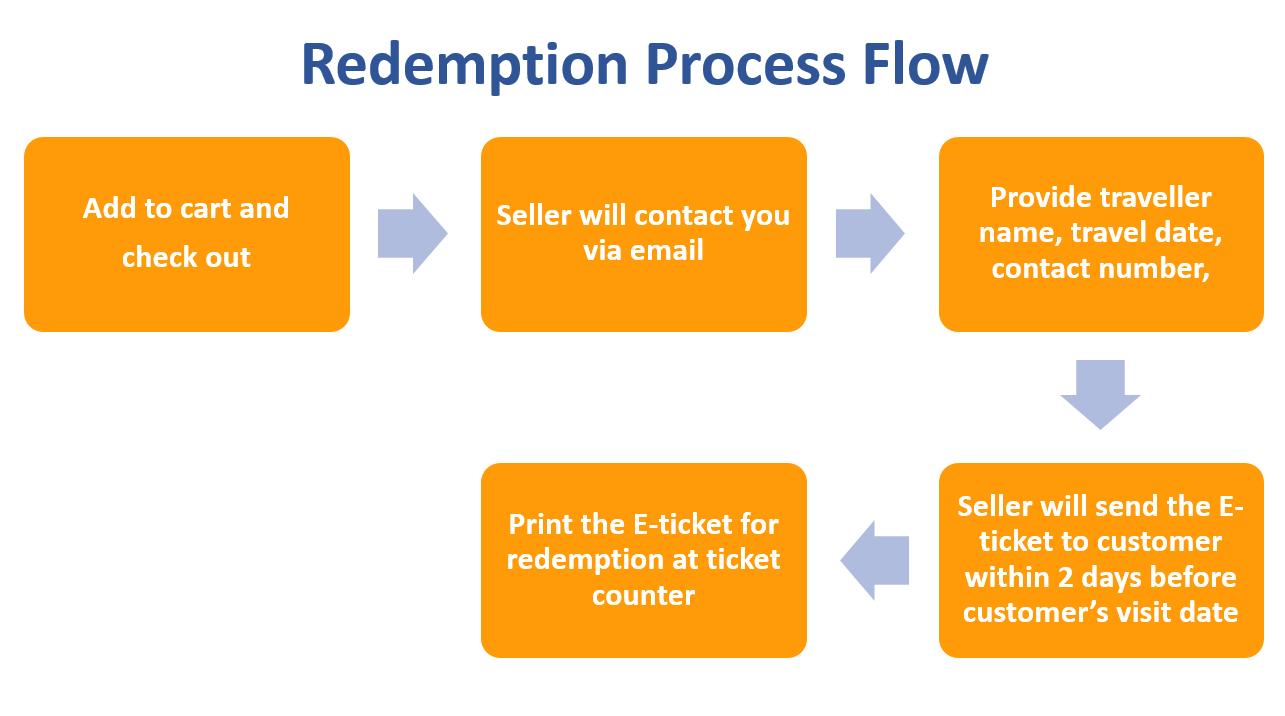 Redemption Process Flow

Add to cart and check out

Seller will contact you via email

Provide traveller name, travel date, contact number,

Seller will send the E-ticket to customer within 2 days before customer's visit date

Print the E-ticket for redemption at ticket counter